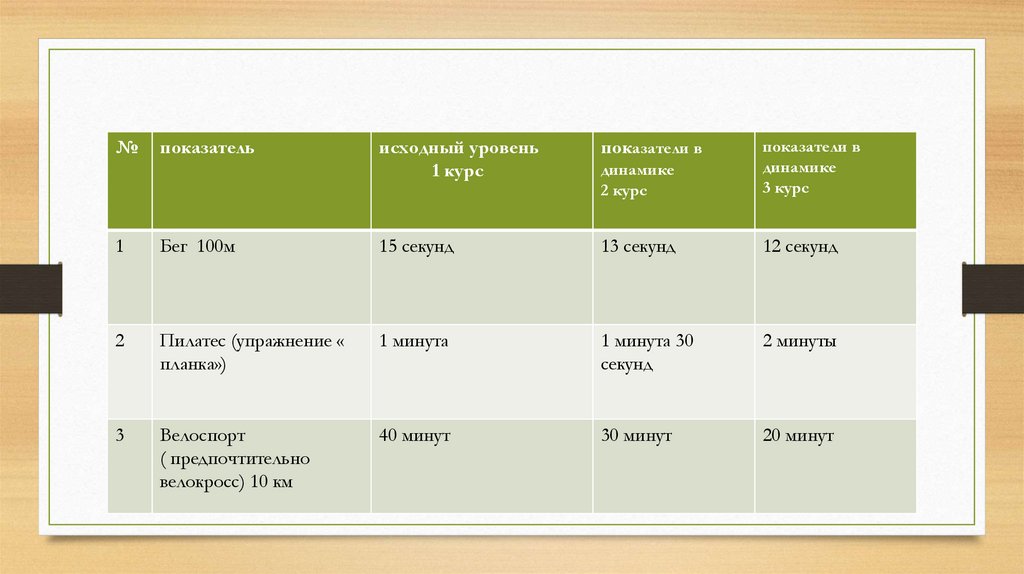 | № | показатель | исходный уровень 1 курс | показатели в динамике 2 курс | показатели в динамике 3 курс |
|---|---|---|---|---|
| 1 | Бег 100м | 15 секунд | 13 секунд | 12 секунд |
| 2 | Пилатес (упражнение « планка») | 1 минута | 1 минута 30 секунд | 2 минуты |
| 3 | Велоспорт ( предпочтительно велокросс) 10 км | 40 минут | 30 минут | 20 минут |